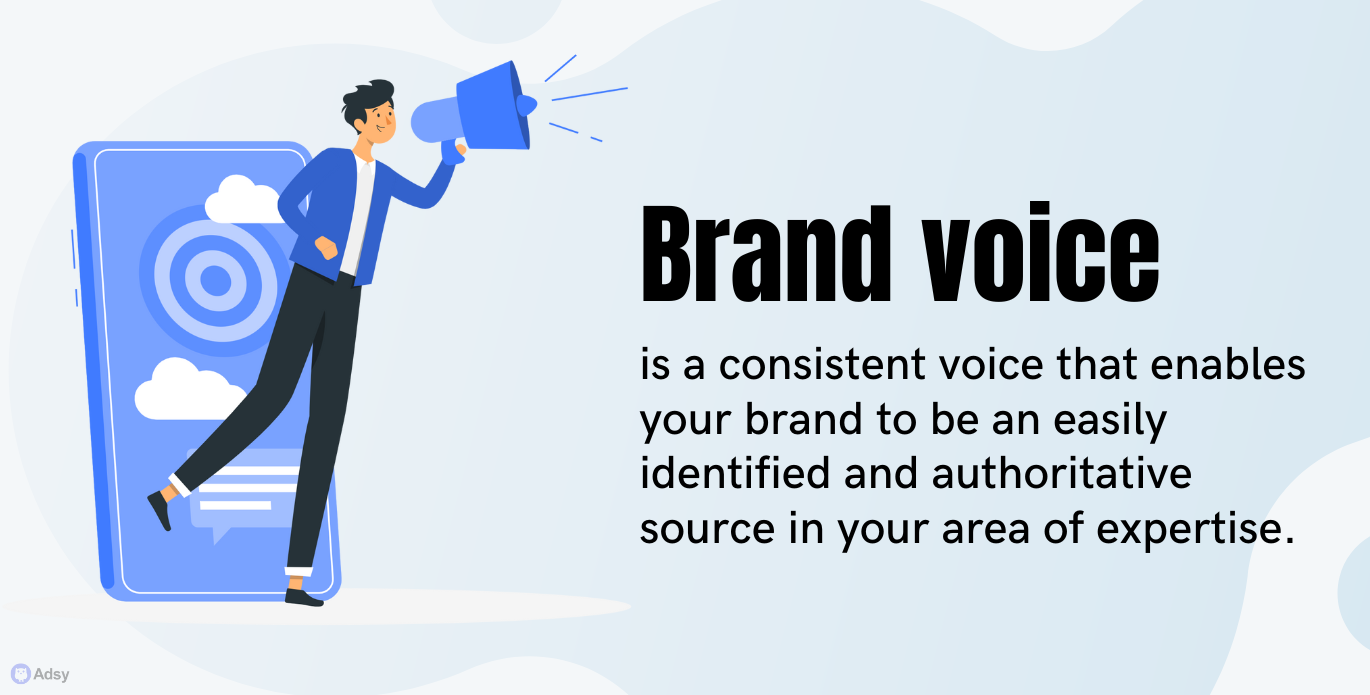 Brand voice

is a consistent voice that enables your brand to be an easily identified and authoritative source in your area of expertise.

Adsy